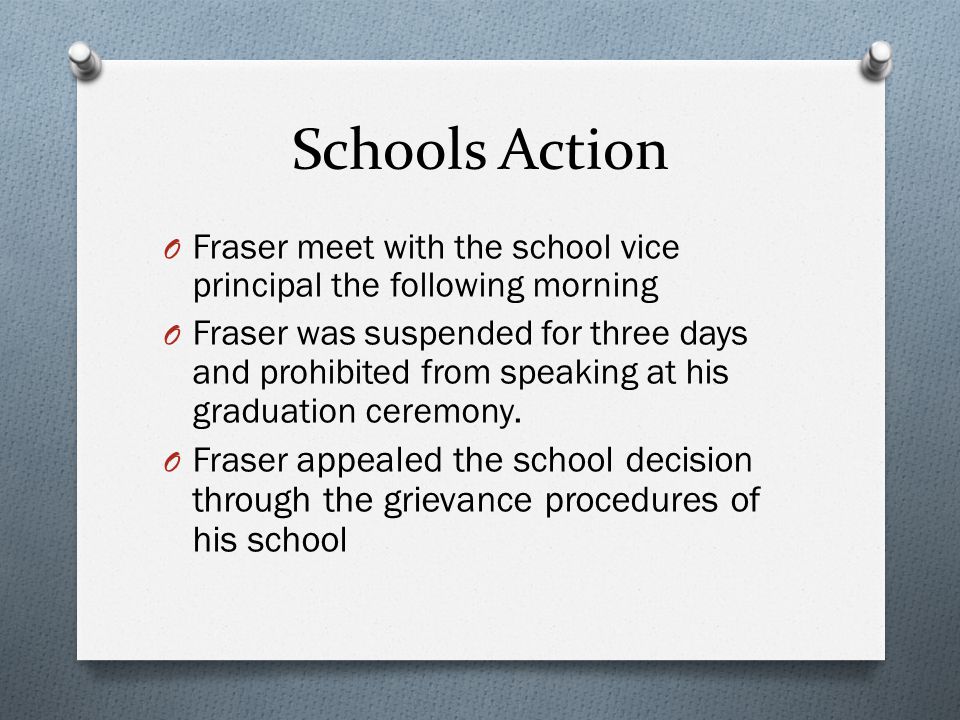 Schools Action

O Fraser meet with the school vice principal the following morning

O Fraser was suspended for three days and prohibited from speaking at his graduation ceremony.

O Fraser appealed the school decision through the grievance procedures of his school